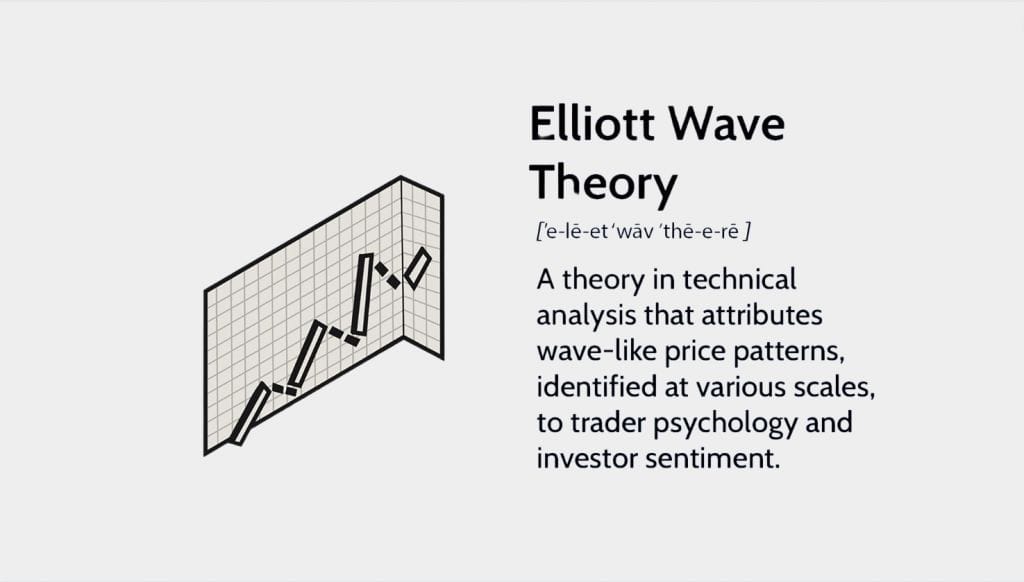 Elliott Wave Theory

[ˈe-lē-et ˈwāv ˈthē-e-rē ]

A theory in technical analysis that attributes wave-like price patterns, identified at various scales, to trader psychology and investor sentiment.